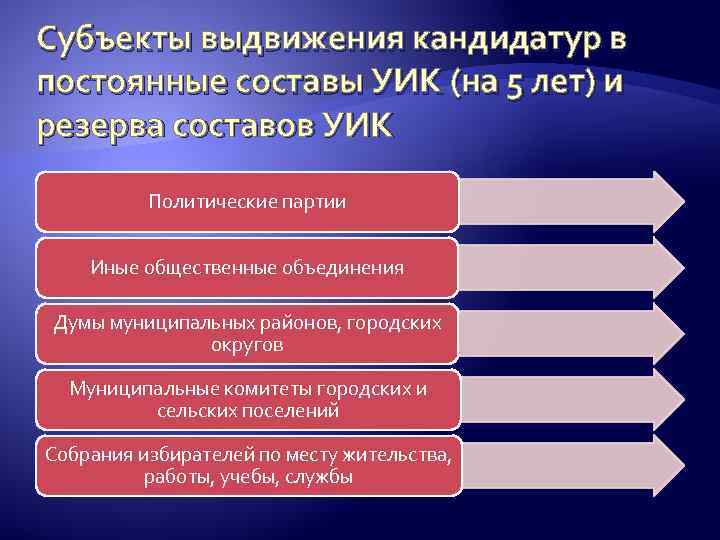 Субъекты выдвижения кандидатур в постоянные составы УИК (на 5 лет) и резерва составов УИК

Политические партии

Иные общественные объединения

Думы муниципальных районов, городских округов

Муниципальные комитеты городских и сельских поселений

Собрания избирателей по месту жительства, работы, учебы, службы